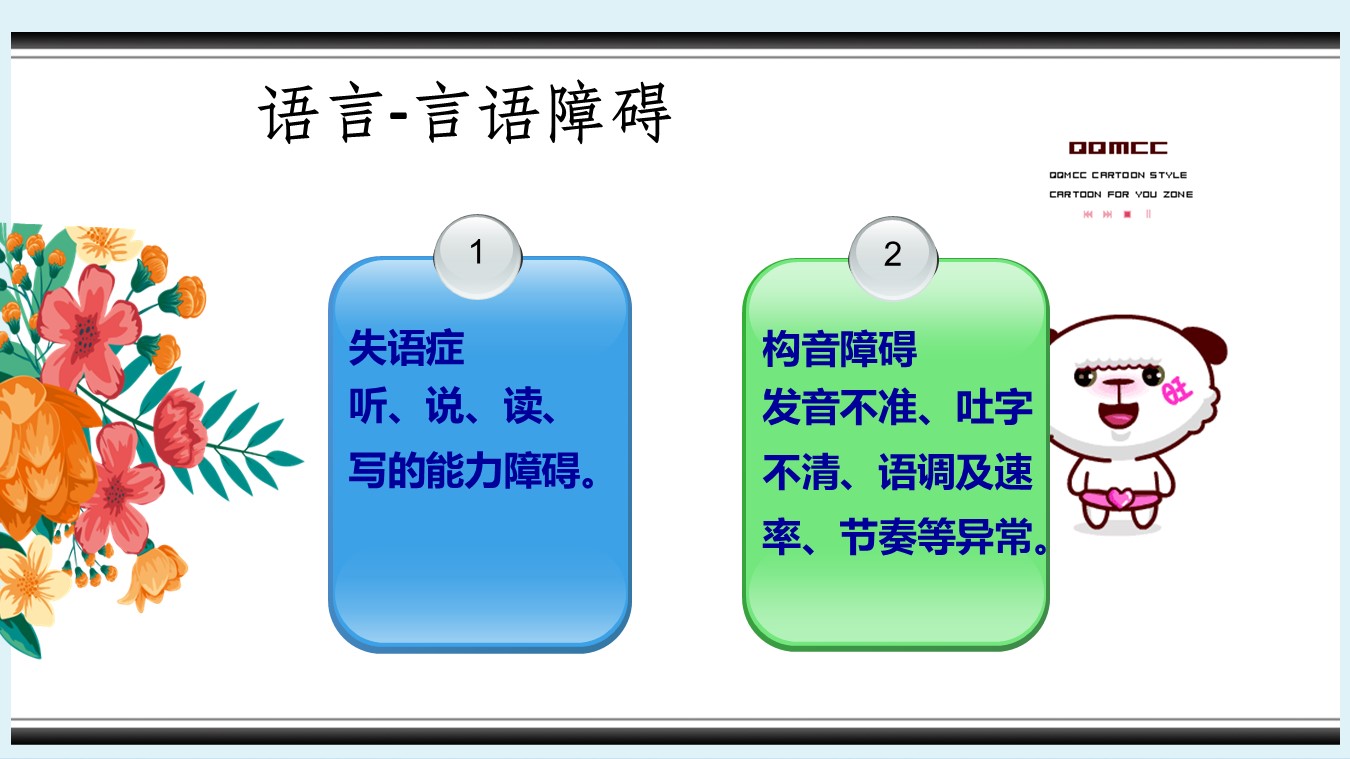 语言-言语障碍

QQMCC
QQMCC CARTOON STYLE
CARTOON FOR YOU ZONE

1

失语症
听、说、读、写的能力障碍。

2

构音障碍
发音不准、吐字不清、语调及速率、节奏等异常。

旺